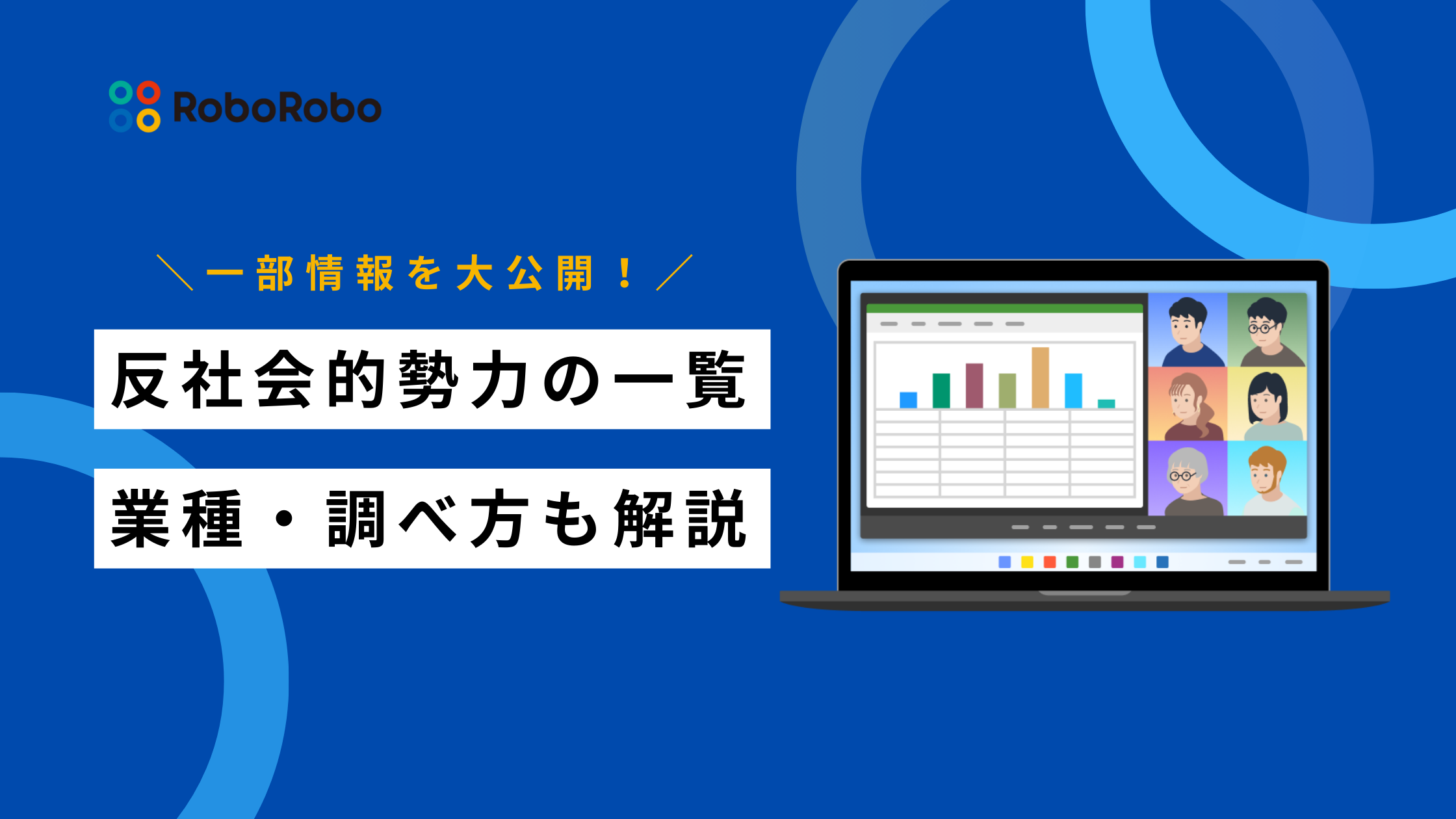 RoboRobo

＼一部情報を大公開！／

反社会的勢力の一覧

業種・調べ方も解説